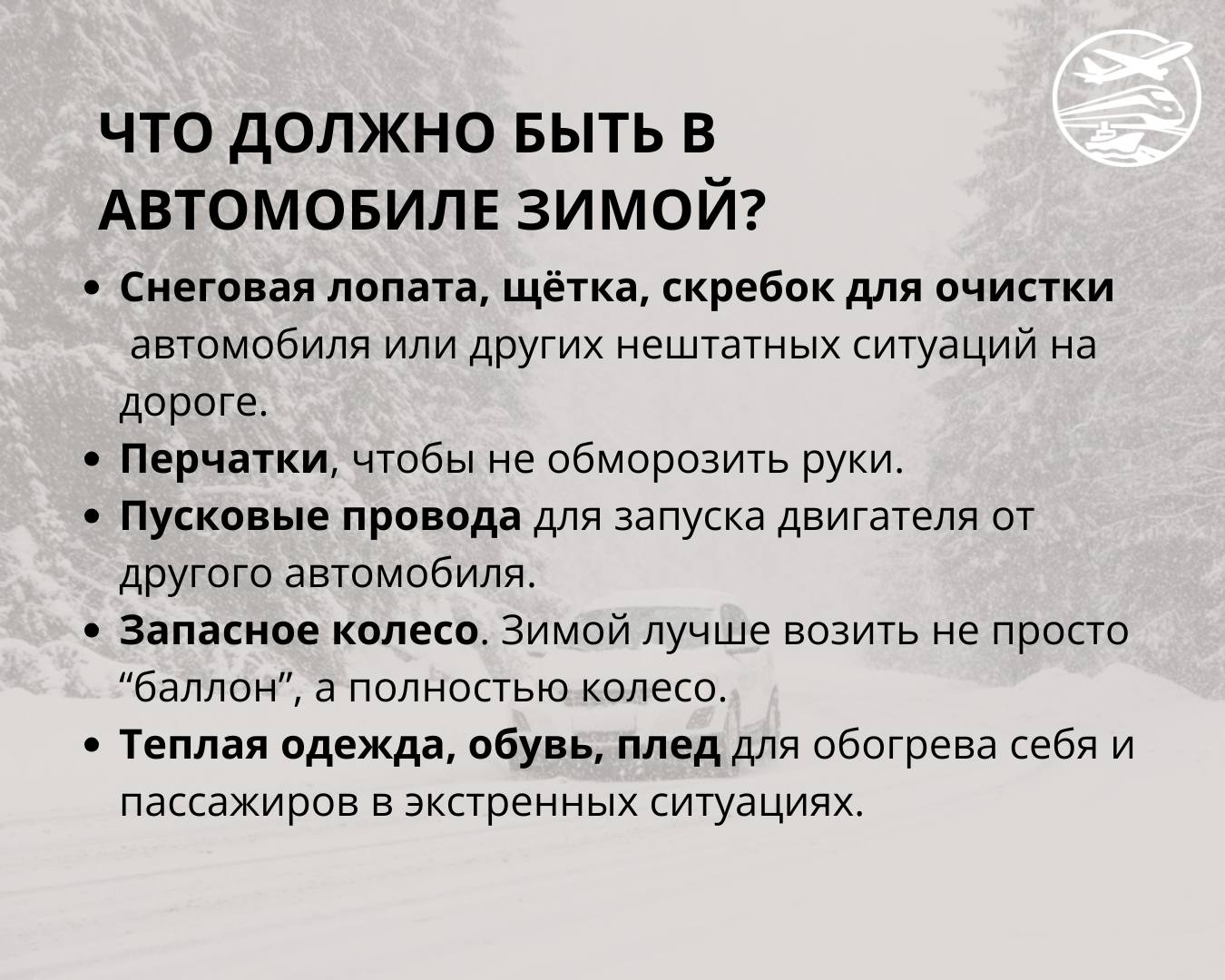 ЧТО ДОЛЖНО БЫТЬ В АВТОМОБИЛЕ ЗИМОЙ?

• Снеговая лопата, щётка, скребок для очистки автомобиля или других нештатных ситуаций на дороге.
• Перчатки, чтобы не обморозить руки.
• Пусковые провода для запуска двигателя от другого автомобиля.
• Запасное колесо. Зимой лучше возить не просто “баллон”, а полностью колесо.
• Теплая одежда, обувь, плед для обогрева себя и пассажиров в экстренных ситуациях.